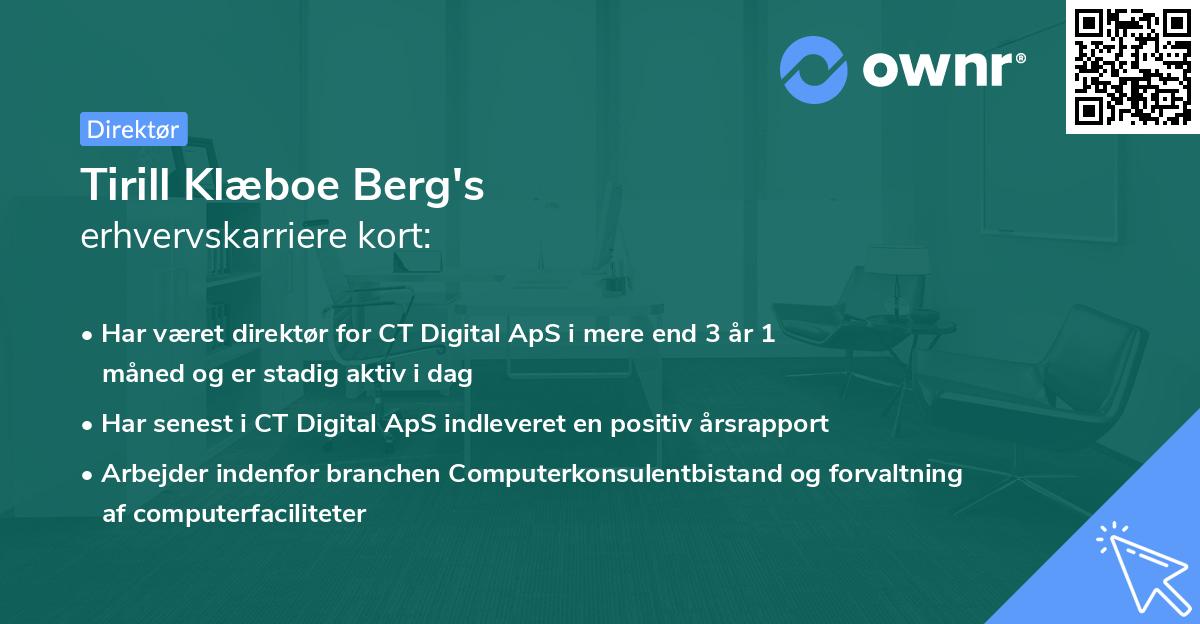 ownr®

Direktør

Tirill Klæboe Berg's
erhvervskarriere kort:

• Har været direktør for CT Digital ApS i mere end 3 år 1 måned og er stadig aktiv i dag
• Har senest i CT Digital ApS indleveret en positiv årsrapport
• Arbejder indenfor branchen Computerkonsulentbistand og forvaltning af computerfaciliteter